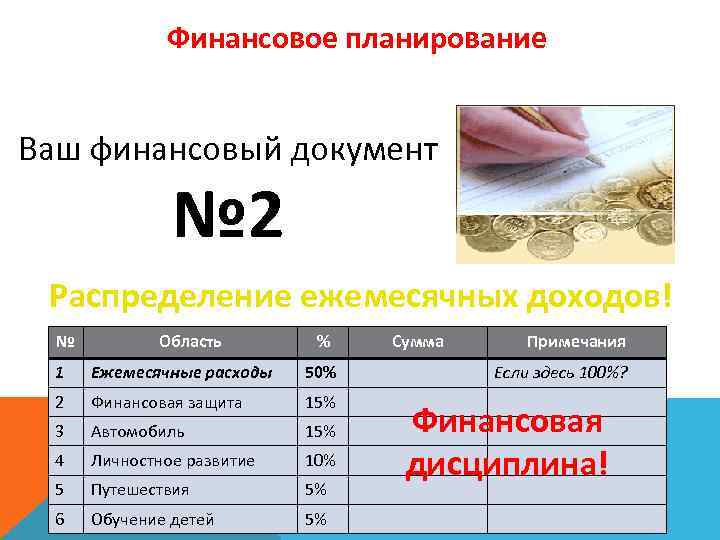 Финансовое планирование

Ваш финансовый документ

№2

Распределение ежемесячных доходов!

| № | Область | % | Сумма | Примечания |
|---|---|---|---|---|
| 1 | Ежемесячные расходы | 50% | | Если здесь 100%? |
| 2 | Финансовая защита | 15% | | |
| 3 | Автомобиль | 15% | | |
| 4 | Личностное развитие | 10% | | |
| 5 | Путешествия | 5% | | |
| 6 | Обучение детей | 5% | | |

Финансовая дисциплина!